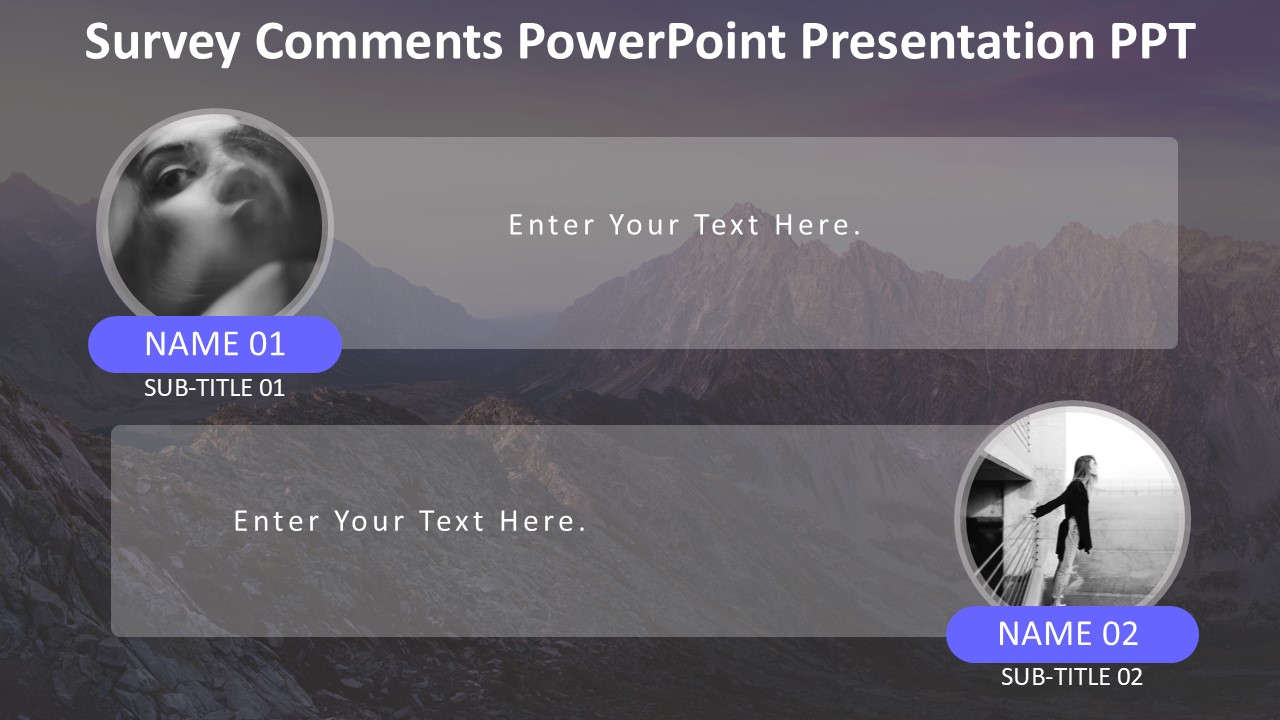 Survey Comments PowerPoint Presentation PPT

Enter Your Text Here.

NAME 01

SUB-TITLE 01

Enter Your Text Here.

NAME 02

SUB-TITLE 02